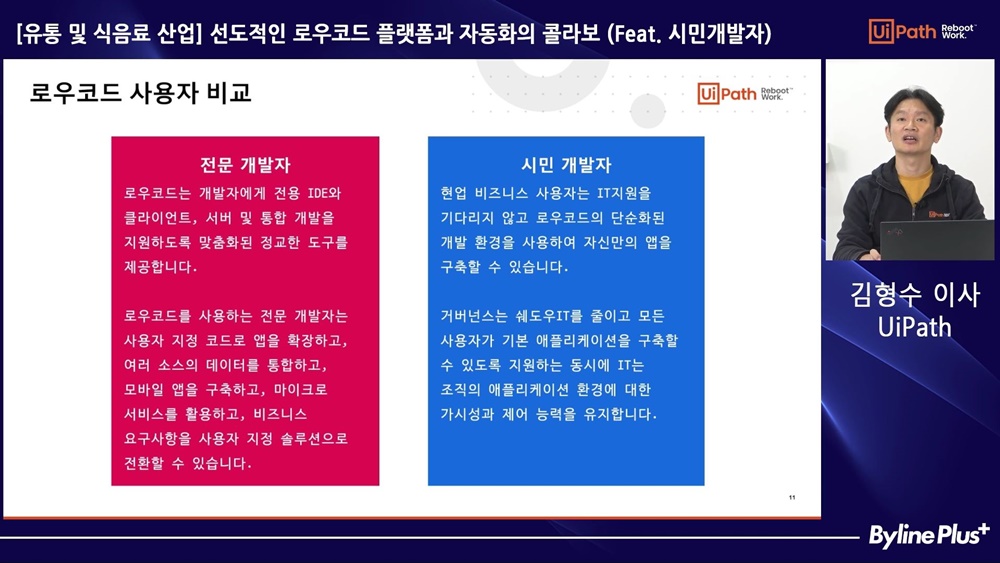 [유통 및 식음료 산업] 선도적인 로우코드 플랫폼과 자동화의 콜라보 (Feat. 시민개발자)

UiPath Reboot Work.

로우코드 사용자 비교

UiPath Reboot Work.

전문 개발자

로우코드는 개발자에게 전용 IDE와 클라이언트, 서버 및 통합 개발을 지원하도록 맞춤화된 정교한 도구를 제공합니다.

로우코드를 사용하는 전문 개발자는 사용자 지정 코드로 앱을 확장하고, 여러 소스의 데이터를 통합하고, 모바일 앱을 구축하고, 마이크로 서비스를 활용하고, 비즈니스 요구사항을 사용자 지정 솔루션으로 전환할 수 있습니다.

시민 개발자

현업 비즈니스 사용자는 IT지원을 기다리지 않고 로우코드의 단순화된 개발 환경을 사용하여 자신만의 앱을 구축할 수 있습니다.

거버넌스는 쉐도우IT를 줄이고 모든 사용자가 기본 애플리케이션을 구축할 수 있도록 지원하는 동시에 IT는 조직의 애플리케이션 환경에 대한 가시성과 제어 능력을 유지합니다.

11

김형수 이사
UiPath

Byline Plus+